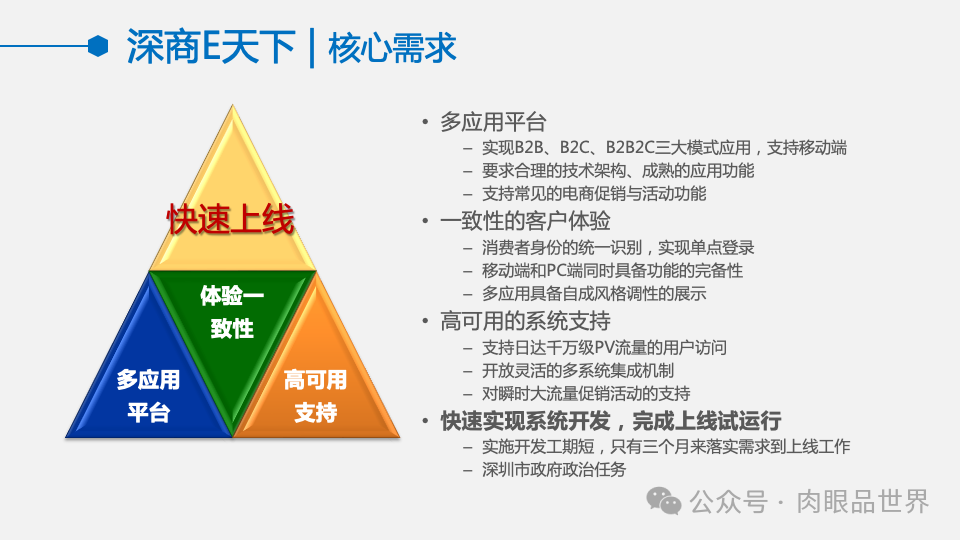 深商E天下 | 核心需求

快速上线

体验一致性

多应用平台

高可用支持

• 多应用平台
– 实现B2B、B2C、B2B2C三大模式应用，支持移动端
– 要求合理的技术架构、成熟的应用功能
– 支持常见的电商促销与活动功能
• 一致性的客户体验
– 消费者身份的统一识别，实现单点登录
– 移动端和PC端同时具备功能的完备性
– 多应用具备自成风格调性的展示
• 高可用的系统支持
– 支持日达千万级PV流量的用户访问
– 开放灵活的多系统集成机制
– 对瞬时大流量促销活动的支持
• 快速实现系统开发，完成上线试运行
– 实施开发工期短，只有三个月来落实需求到上线工作
– 深圳市政府政治任务

公众号 · 肉眼品世界